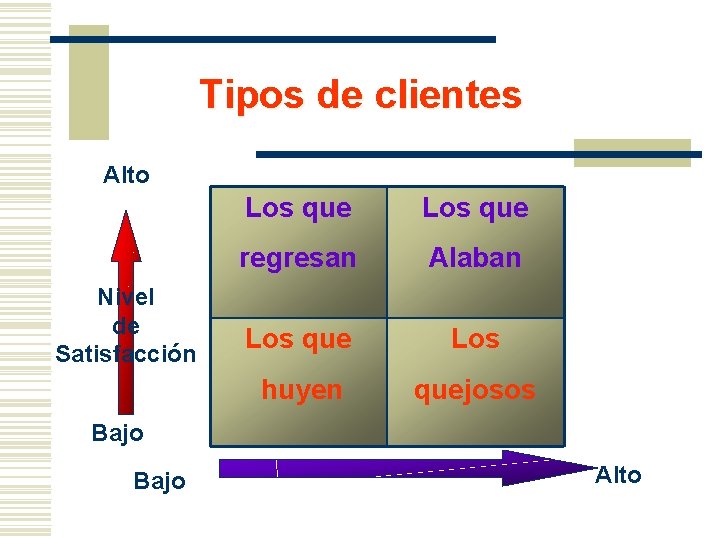 Tipos de clientes

Alto

Nivel de Satisfacción

Bajo

| Los que regresan | Los que Alaban |
|---|---|
| Los que huyen | Los quejosos |

Bajo

Alto